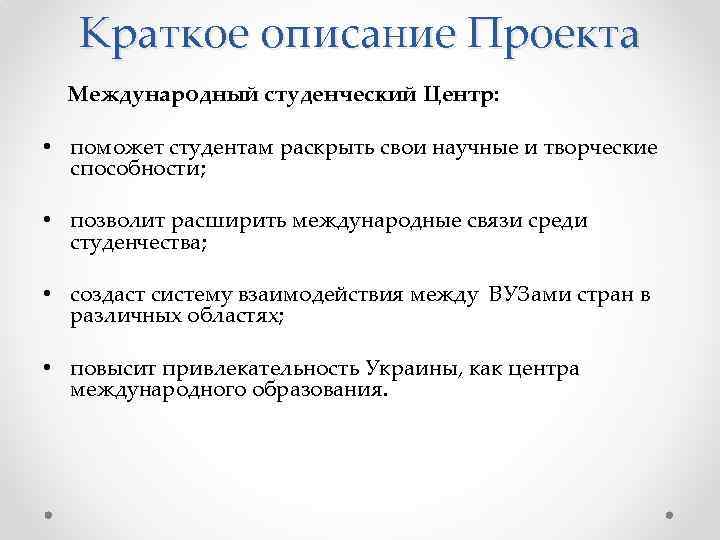 Краткое описание Проекта

Международный студенческий Центр:

• поможет студентам раскрыть свои научные и творческие способности;

• позволит расширить международные связи среди студенчества;

• создаст систему взаимодействия между ВУЗами стран в различных областях;

• повысит привлекательность Украины, как центра международного образования.